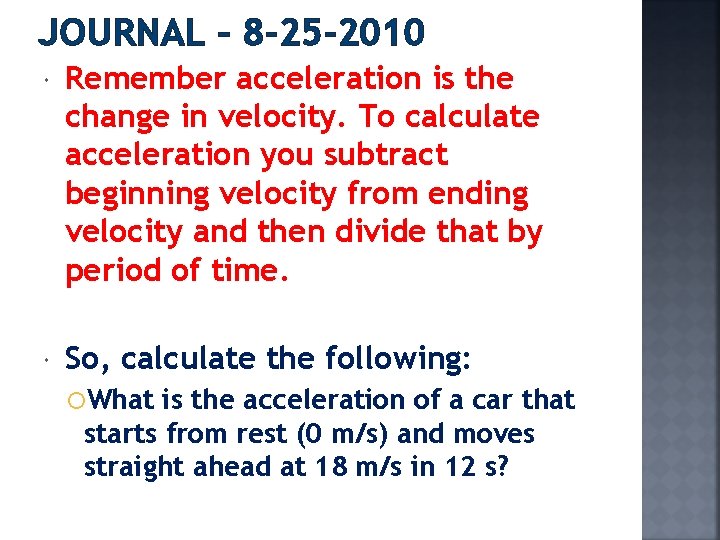 JOURNAL – 8-25-2010

Remember acceleration is the change in velocity. To calculate acceleration you subtract beginning velocity from ending velocity and then divide that by period of time.

So, calculate the following:

What is the acceleration of a car that starts from rest (0 m/s) and moves straight ahead at 18 m/s in 12 s?